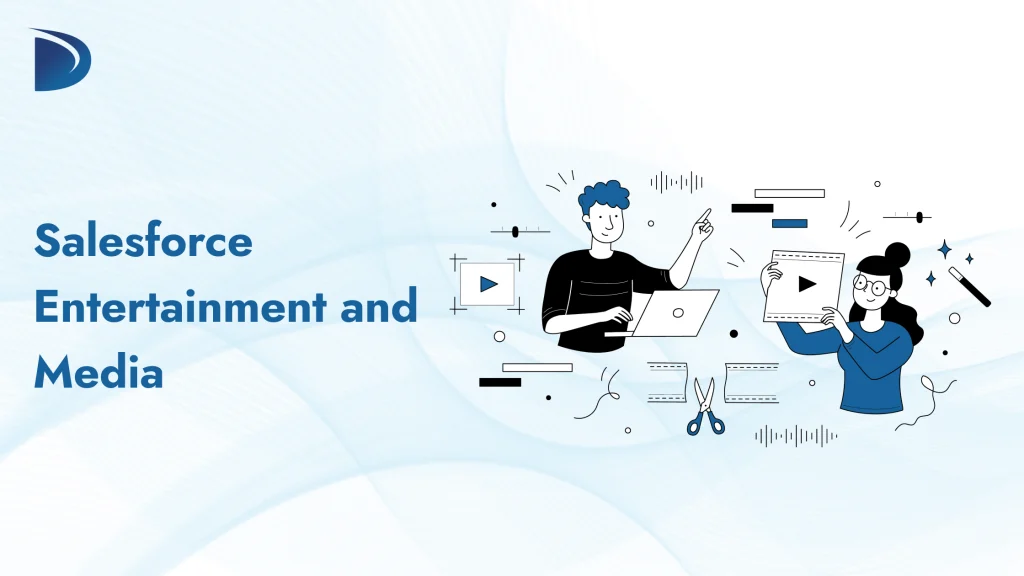 Salesforce Entertainment and Media